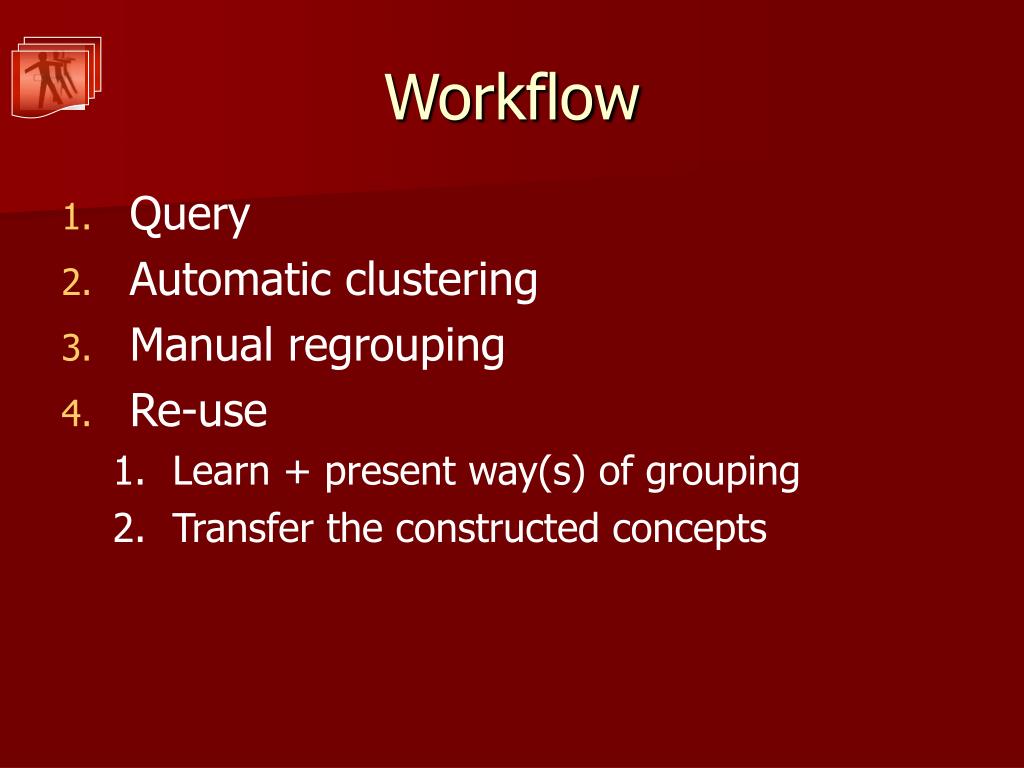 Workflow

1. Query
2. Automatic clustering
3. Manual regrouping
4. Re-use
 1. Learn + present way(s) of grouping
 2. Transfer the constructed concepts